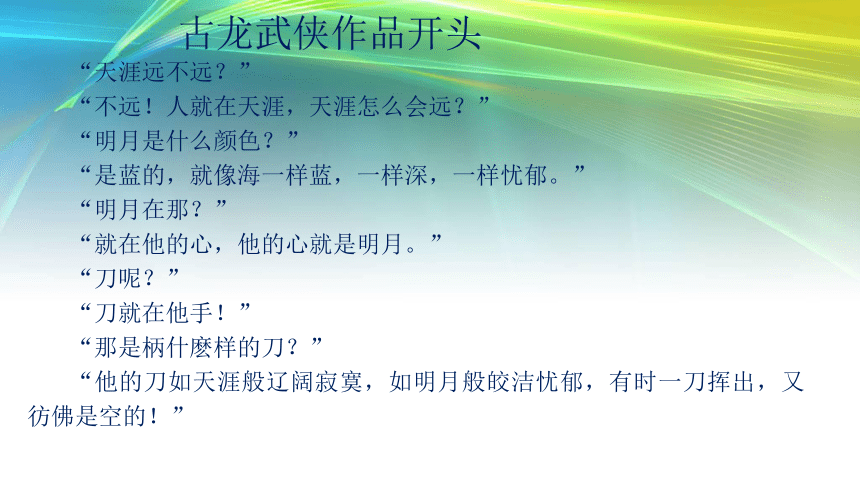 古龙武侠作品开头

“天涯远不远？”

“不远！人就在天涯，天涯怎么会远？”

“明月是什么颜色？”

“是蓝的，就像海一样蓝，一样深，一样忧郁。”

“明月在那？”

“就在他的心，他的心就是明月。”

“刀呢？”

“刀就在他手！”

“那是柄什麽样的刀？”

“他的刀如天涯般辽阔寂寞，如明月般皎洁忧郁，有时一刀挥出，又彷佛是空的！”